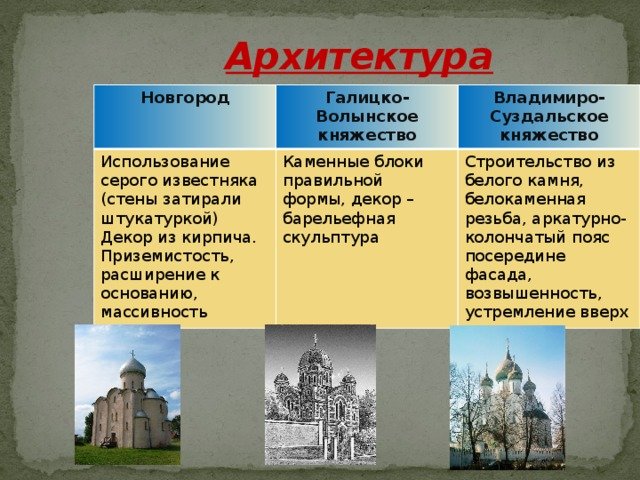 Архитектура

| Новгород | Галицко-Волынское княжество | Владимиро-Суздальское княжество |
|---|---|---|
| Использование серого известняка (стены затирали штукатуркой) Декор из кирпича. Приземистость, расширение к основанию, массивность | Каменные блоки правильной формы, декор – барельефная скульптура | Строительство из белого камня, белокаменная резьба, аркатурно-колончатый пояс посередине фасада, возвышенность, устремление вверх |